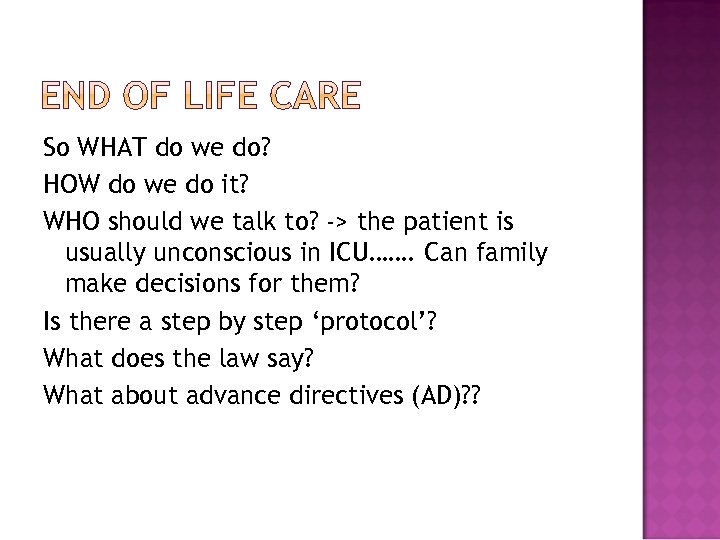 END OF LIFE CARE

So WHAT do we do?

HOW do we do it?

WHO should we talk to? -> the patient is usually unconscious in ICU……. Can family make decisions for them?

Is there a step by step ‘protocol’?

What does the law say?

What about advance directives (AD)??